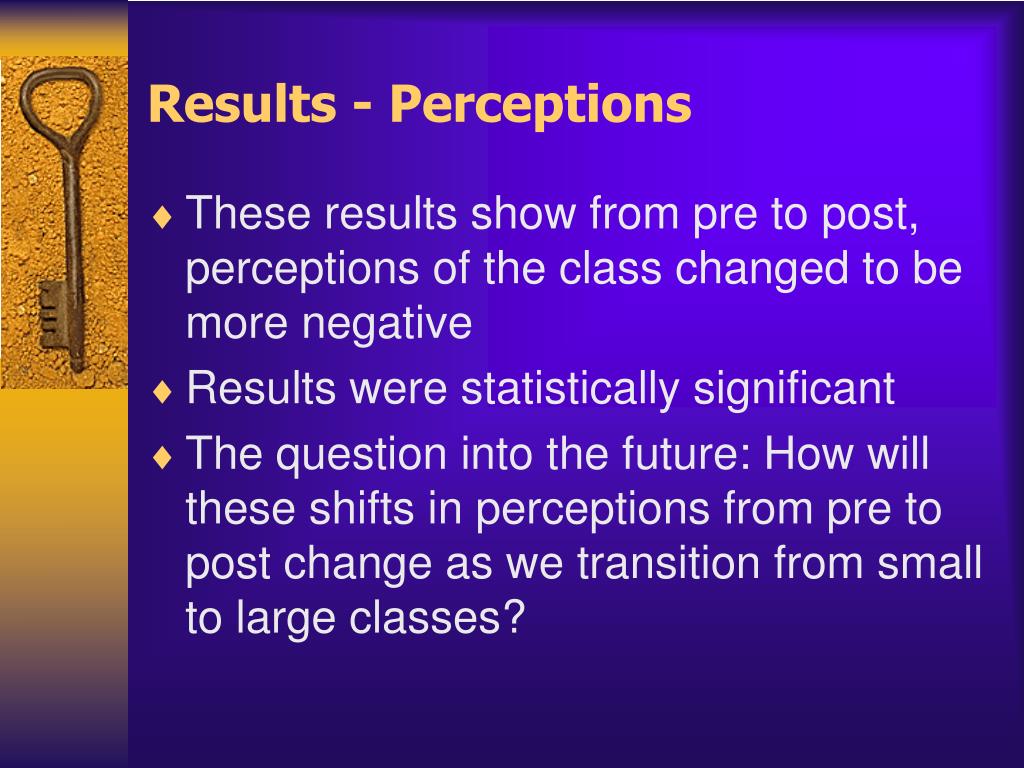 Results - Perceptions

♦ These results show from pre to post, perceptions of the class changed to be more negative

♦ Results were statistically significant

♦ The question into the future: How will these shifts in perceptions from pre to post change as we transition from small to large classes?